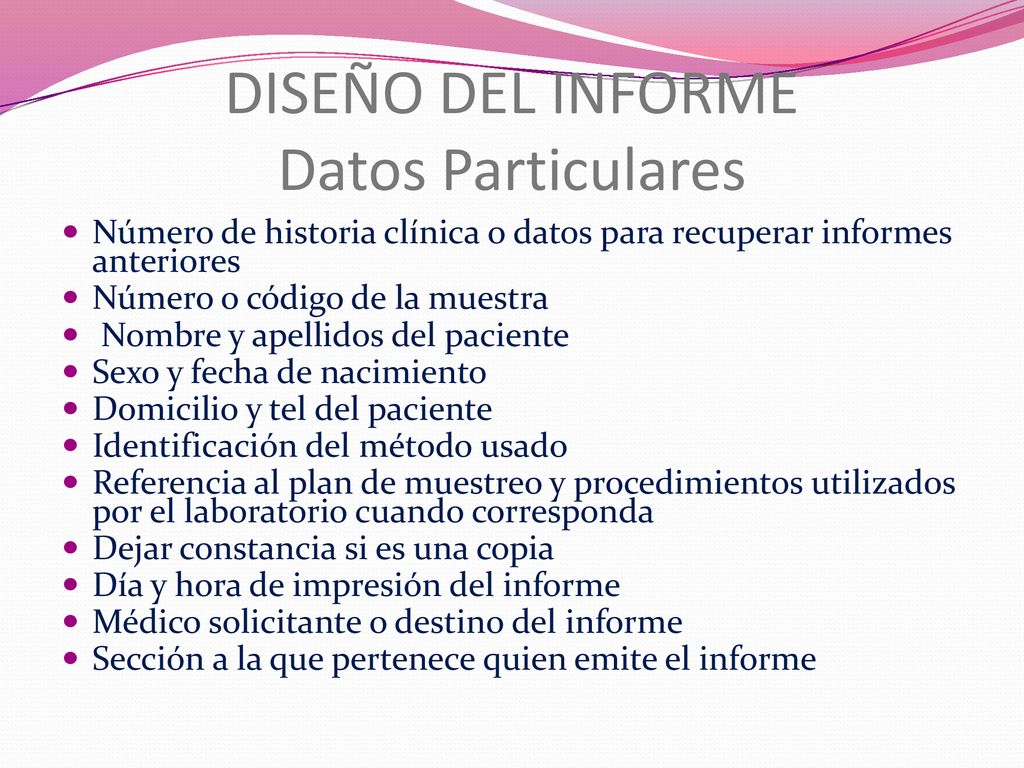 DISEÑO DEL INFORME
Datos Particulares

- Número de historia clínica o datos para recuperar informes anteriores
- Número o código de la muestra
- Nombre y apellidos del paciente
- Sexo y fecha de nacimiento
- Domicilio y tel del paciente
- Identificación del método usado
- Referencia al plan de muestreo y procedimientos utilizados por el laboratorio cuando corresponda
- Dejar constancia si es una copia
- Día y hora de impresión del informe
- Médico solicitante o destino del informe
- Sección a la que pertenece quien emite el informe